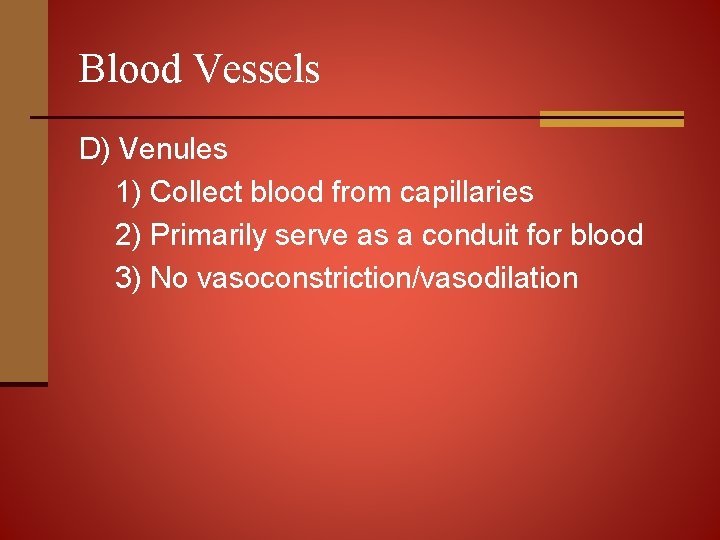 Blood Vessels

D) Venules

1) Collect blood from capillaries

2) Primarily serve as a conduit for blood

3) No vasoconstriction/vasodilation